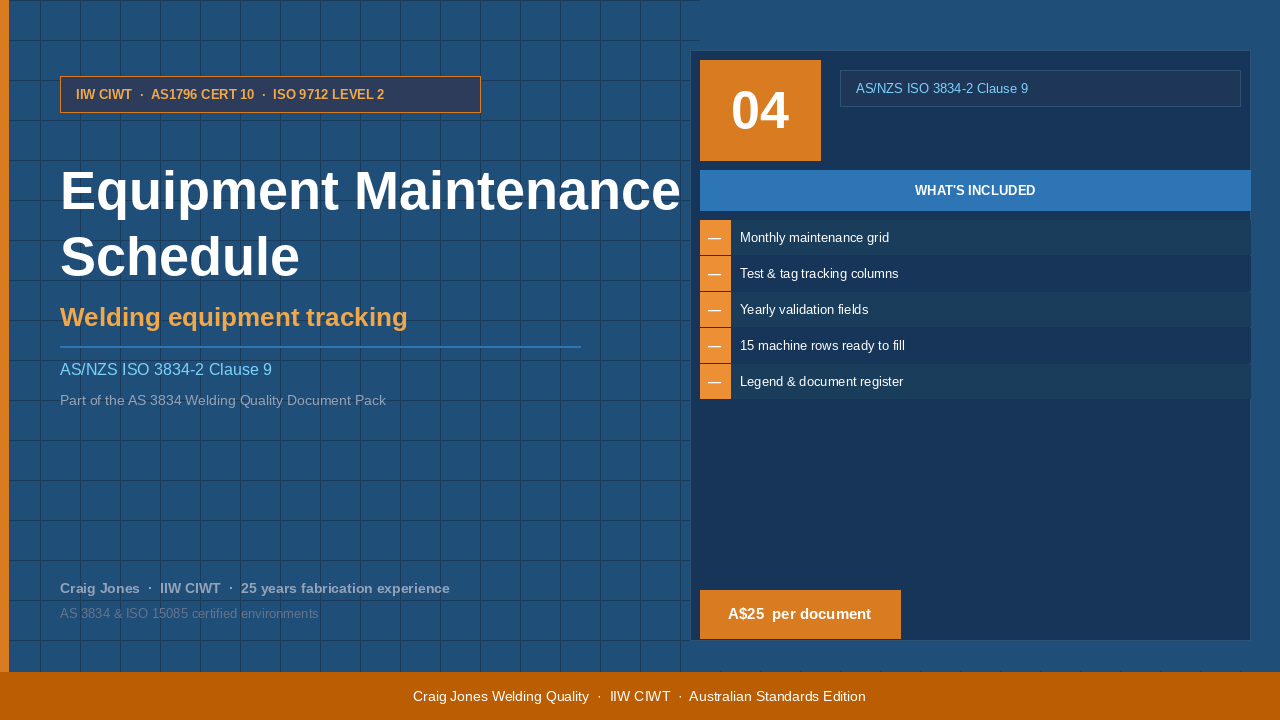 IIW CIWT · AS1796 CERT 10 · ISO 9712 LEVEL 2

Equipment Maintenance Schedule

Welding equipment tracking

AS/NZS ISO 3834-2 Clause 9

Part of the AS 3834 Welding Quality Document Pack

Craig Jones · IIW CIWT · 25 years fabrication experience

AS 3834 & ISO 15085 certified environments

04

AS/NZS ISO 3834-2 Clause 9

WHAT'S INCLUDED

— Monthly maintenance grid

— Test & tag tracking columns

— Yearly validation fields

— 15 machine rows ready to fill

— Legend & document register

A$25 per document

Craig Jones Welding Quality · IIW CIWT · Australian Standards Edition